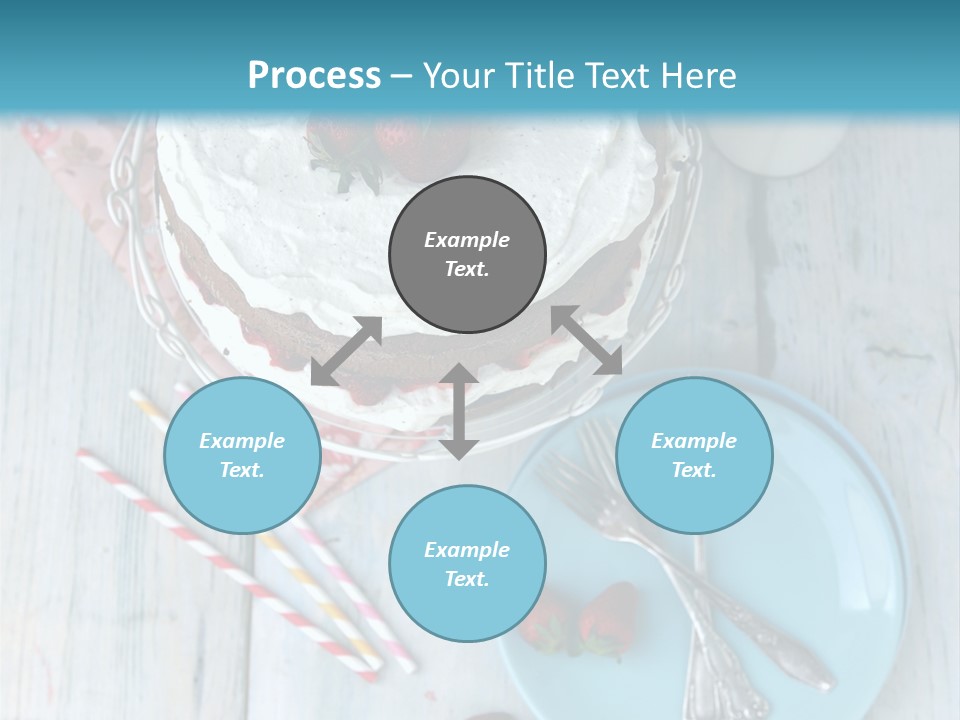 Process – Your Title Text Here

Example Text.

Example Text.

Example Text.

Example Text.